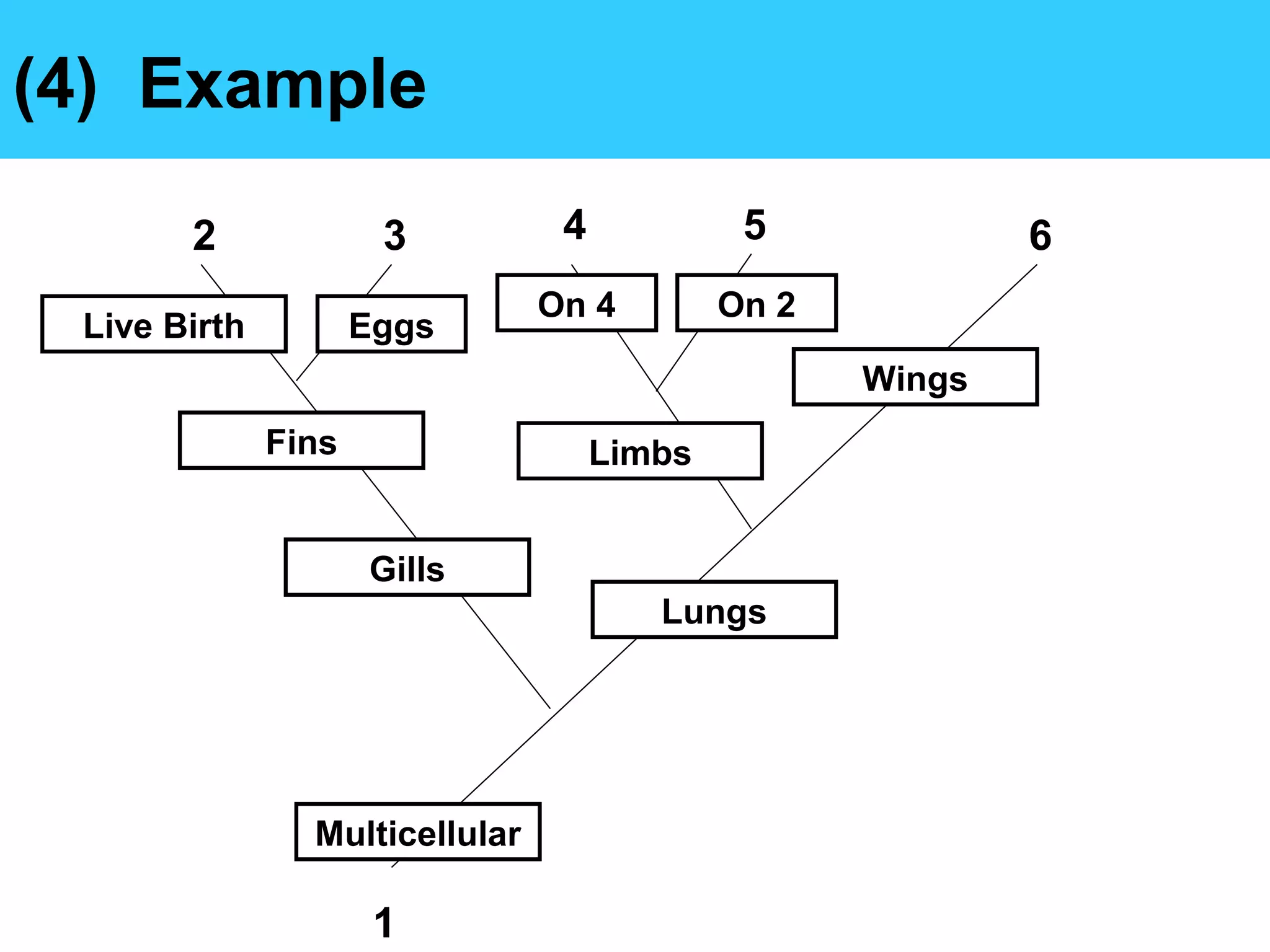 (4) Example

2
3
4
5
6

Live Birth
Eggs
On 4
On 2
Wings
Fins
Limbs
Gills
Lungs
Multicellular

1